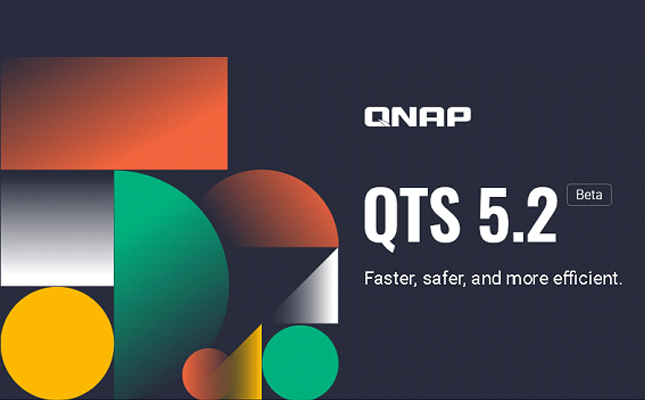 QNAP

QTS 5.2 Beta

Faster, safer, and more efficient.